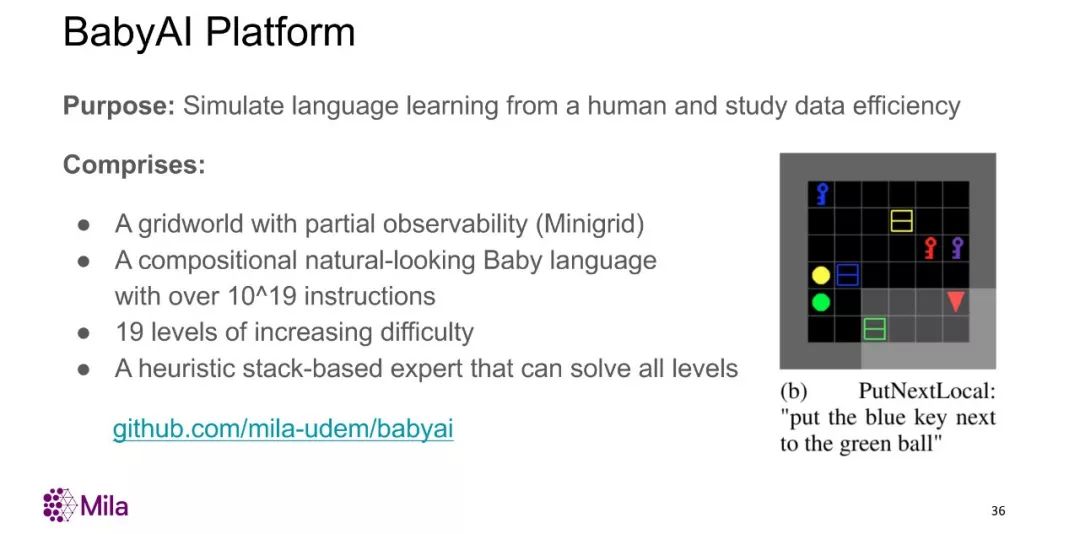 BabyAI Platform

**Purpose:** Simulate language learning from a human and study data efficiency

**Comprises:**

- A gridworld with partial observability (Minigrid)
- A compositional natural-looking Baby language with over 10^19 instructions
- 19 levels of increasing difficulty
- A heuristic stack-based expert that can solve all levels

github.com/mila-udem/babyai

(b) PutNextLocal: "put the blue key next to the green ball"

Mila

36